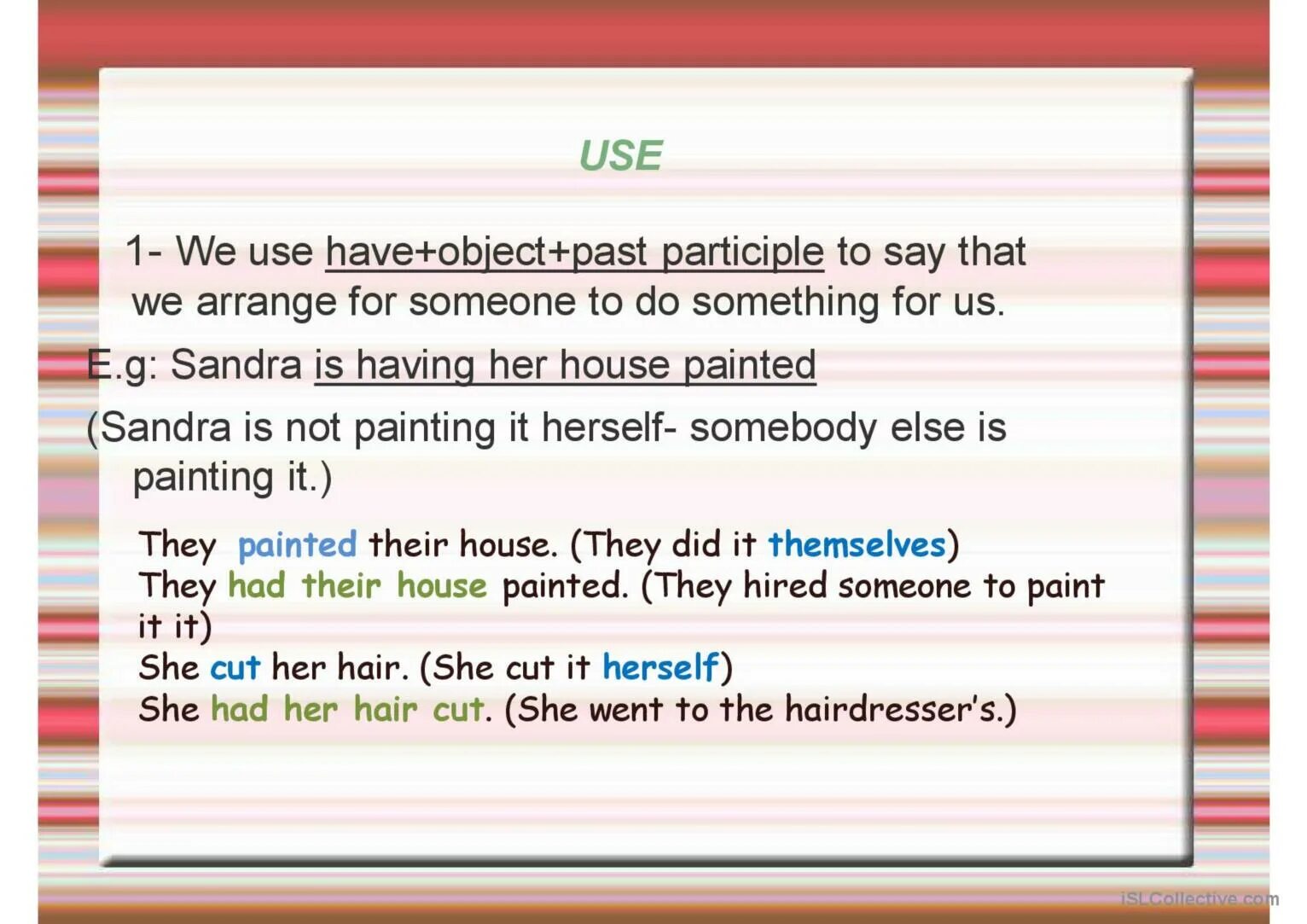 USE

1- We use have+object+past participle to say that we arrange for someone to do something for us.

E.g: Sandra is having her house painted

(Sandra is not painting it herself- somebody else is painting it.)

They painted their house. (They did it themselves)
They had their house painted. (They hired someone to paint it it)
She cut her hair. (She cut it herself)
She had her hair cut. (She went to the hairdresser's.)

iSLCollective.com